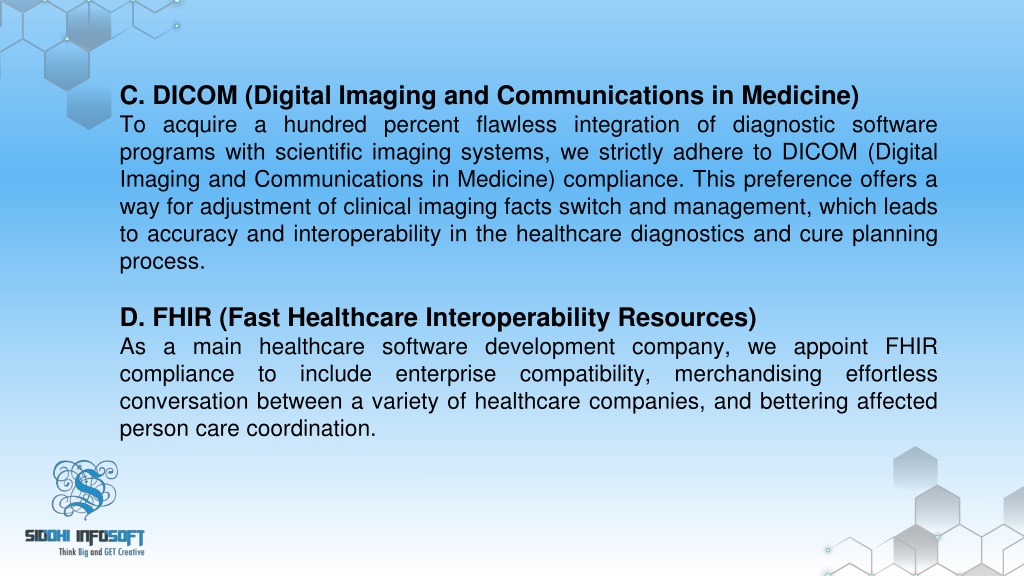 C. DICOM (Digital Imaging and Communications in Medicine)
To acquire a hundred percent flawless integration of diagnostic software programs with scientific imaging systems, we strictly adhere to DICOM (Digital Imaging and Communications in Medicine) compliance. This preference offers a way for adjustment of clinical imaging facts switch and management, which leads to accuracy and interoperability in the healthcare diagnostics and cure planning process.

D. FHIR (Fast Healthcare Interoperability Resources)
As a main healthcare software development company, we appoint FHIR compliance to include enterprise compatibility, merchandising effortless conversation between a variety of healthcare companies, and bettering affected person care coordination.

SIDDHI INFOSOFT
Think Big and GET Creative